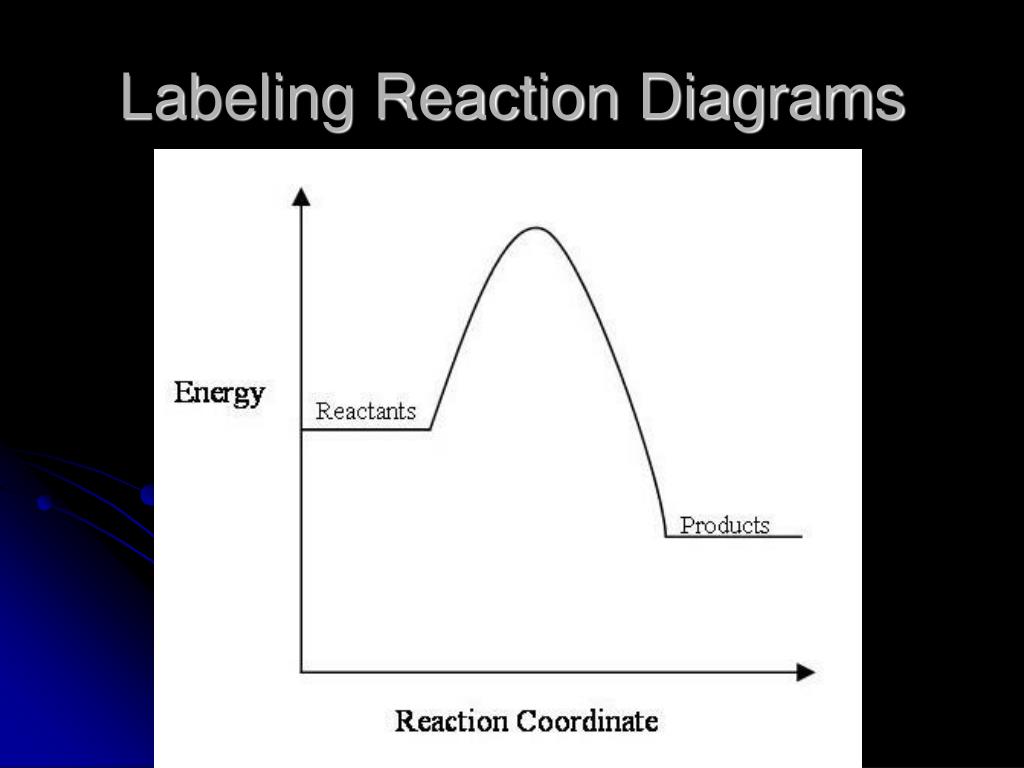 Labeling Reaction Diagrams

Energy

Reactants

Products

Reaction Coordinate